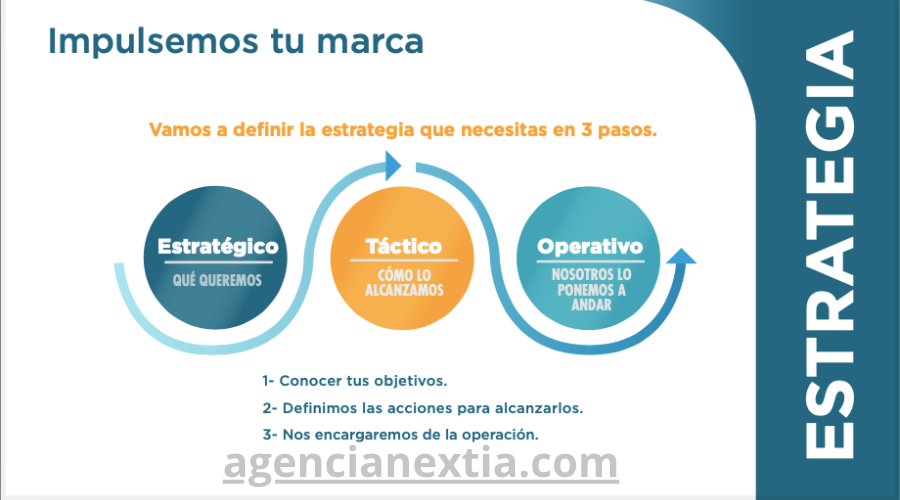 Impulsemos tu marca

Vamos a definir la estrategia que necesitas en 3 pasos.

Estratégico
QUÉ QUEREMOS

Táctico
CÓMO LO ALCANZAMOS

Operativo
NOSOTROS LO PONEMOS A ANDAR

1- Conocer tus objetivos.
2- Definimos las acciones para alcanzarlos.
3- Nos encargaremos de la operación.

agencianextia.com

ESTRATEGIA